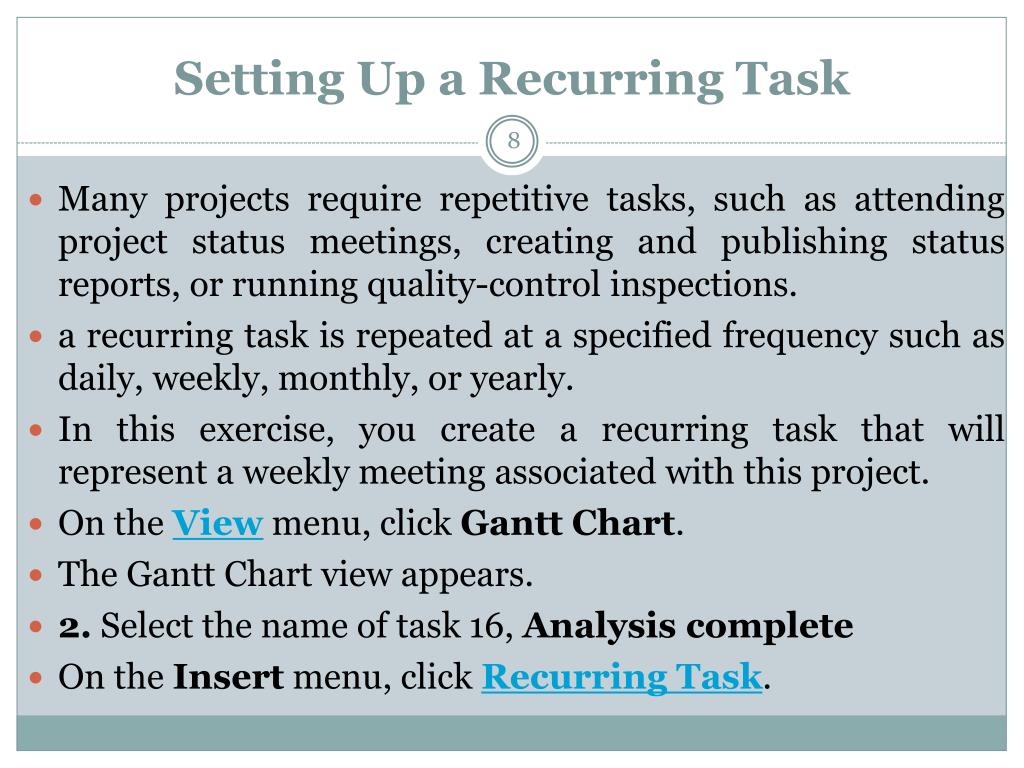 Setting Up a Recurring Task

8

- Many projects require repetitive tasks, such as attending project status meetings, creating and publishing status reports, or running quality-control inspections.
- a recurring task is repeated at a specified frequency such as daily, weekly, monthly, or yearly.
- In this exercise, you create a recurring task that will represent a weekly meeting associated with this project.
- On the View menu, click Gantt Chart.
- The Gantt Chart view appears.
- 2. Select the name of task 16, Analysis complete
- On the Insert menu, click Recurring Task.